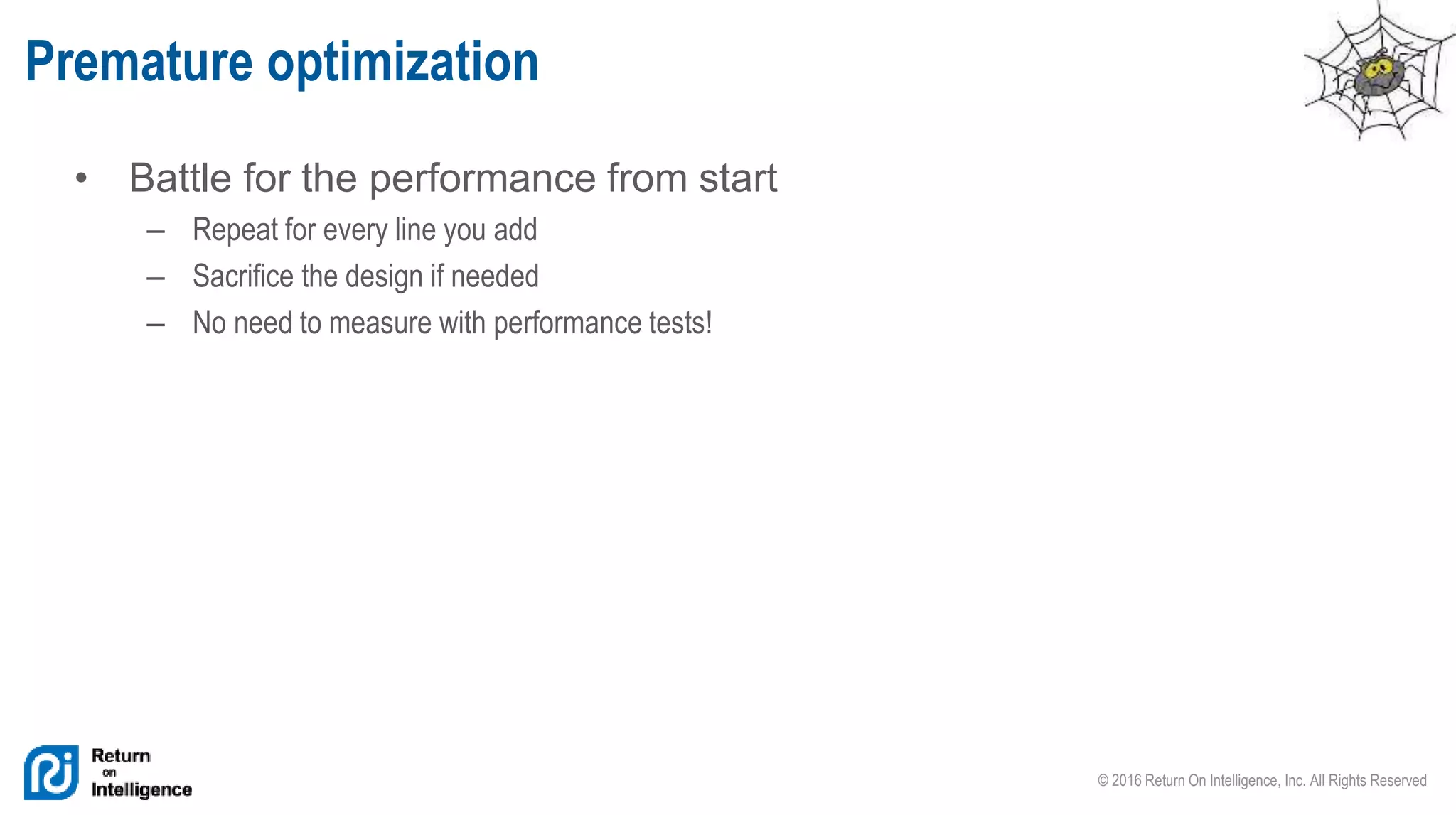 Premature optimization

• Battle for the performance from start
 – Repeat for every line you add
 – Sacrifice the design if needed
 – No need to measure with performance tests!

Return on Intelligence

© 2016 Return On Intelligence, Inc. All Rights Reserved